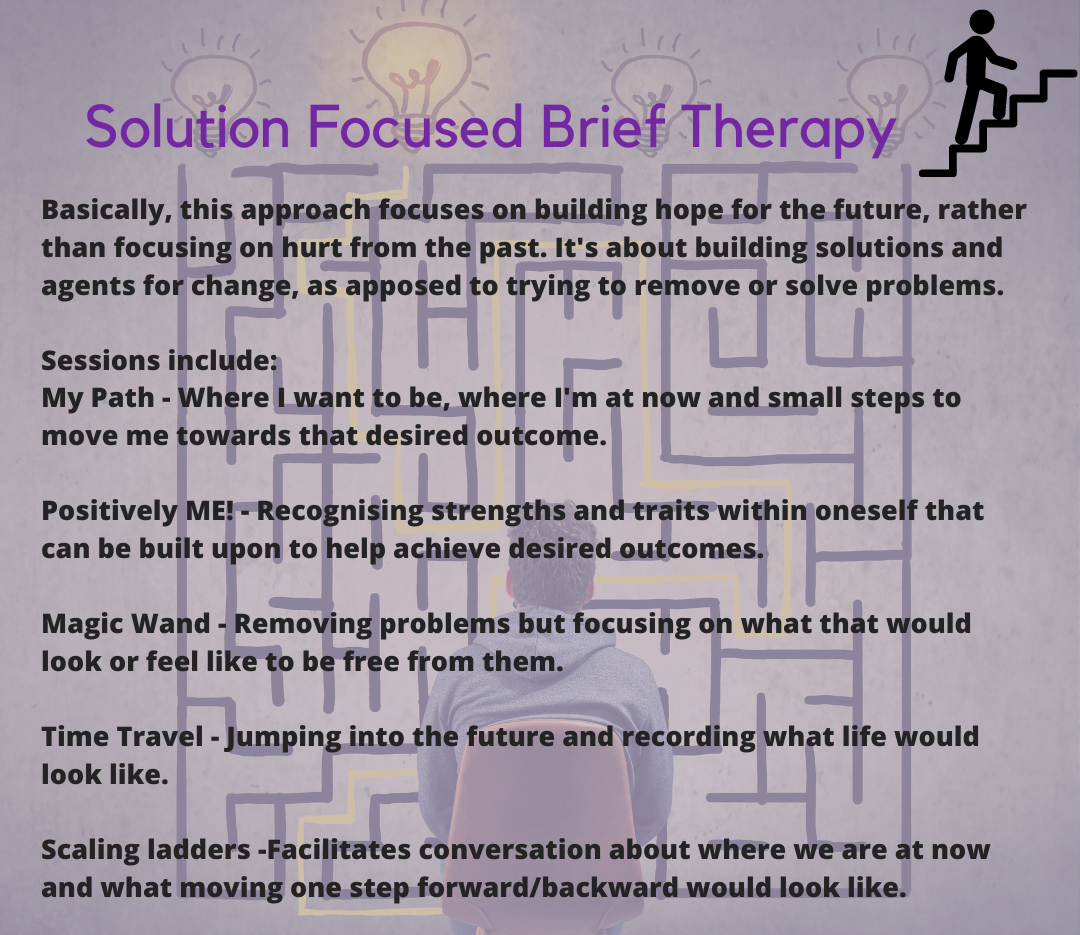 Solution Focused Brief Therapy

Basically, this approach focuses on building hope for the future, rather than focusing on hurt from the past. It's about building solutions and agents for change, as apposed to trying to remove or solve problems.

Sessions include:
My Path - Where I want to be, where I'm at now and small steps to move me towards that desired outcome.

Positively ME! - Recognising strengths and traits within oneself that can be built upon to help achieve desired outcomes.

Magic Wand - Removing problems but focusing on what that would look or feel like to be free from them.

Time Travel - Jumping into the future and recording what life would look like.

Scaling ladders -Facilitates conversation about where we are at now and what moving one step forward/backward would look like.